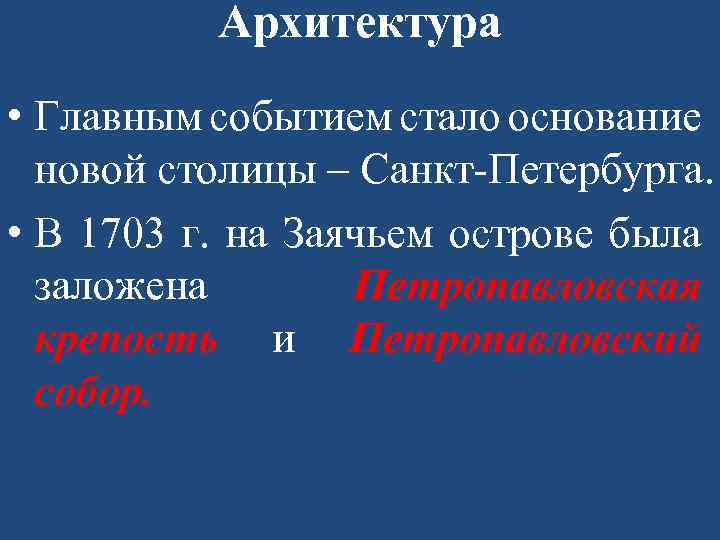 Архитектура

• Главным событием стало основание новой столицы – Санкт-Петербурга.

• В 1703 г. на Заячьем острове была заложена Петропавловская крепость и Петропавловский собор.